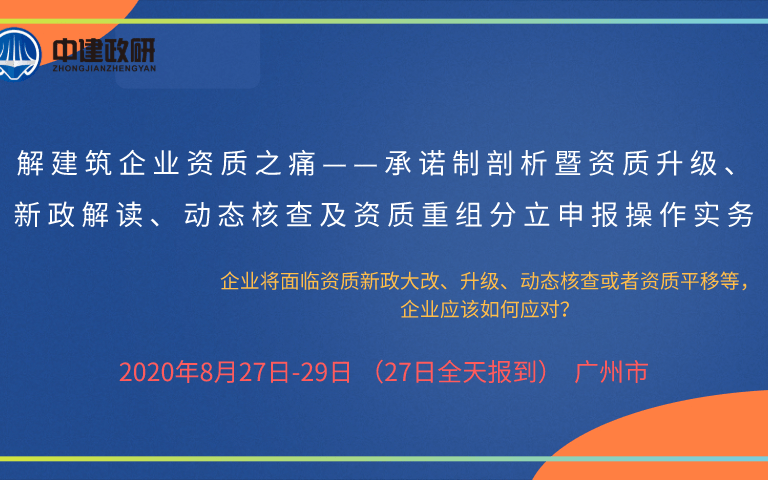 中建政研
ZHONGJIANZHENGYAN

解建筑企业资质之痛——承诺制剖析暨资质升级、新政解读、动态核查及资质重组分立申报操作实务

企业将面临资质新政大改、升级、动态核查或者资质平移等，企业应该如何应对？

2020年8月27日-29日 （27日全天报到） 广州市